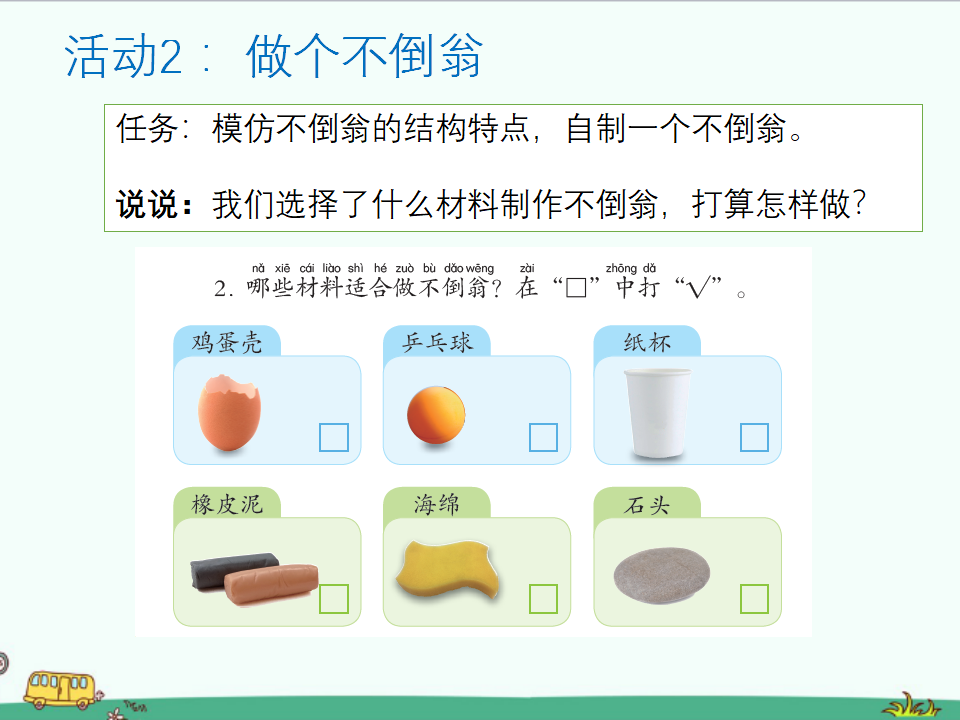 活动2： 做个不倒翁

任务：模仿不倒翁的结构特点，自制一个不倒翁。

说说：我们选择了什么材料制作不倒翁，打算怎样做？

nǎ xiē cái liào shì hé zuò bù dǎo wēng zài zhōng dǎ
2. 哪些材料适合做不倒翁？在“□”中打“√”。

鸡蛋壳 □
乒乓球 □
纸杯 □
橡皮泥 □
海绵 □
石头 □